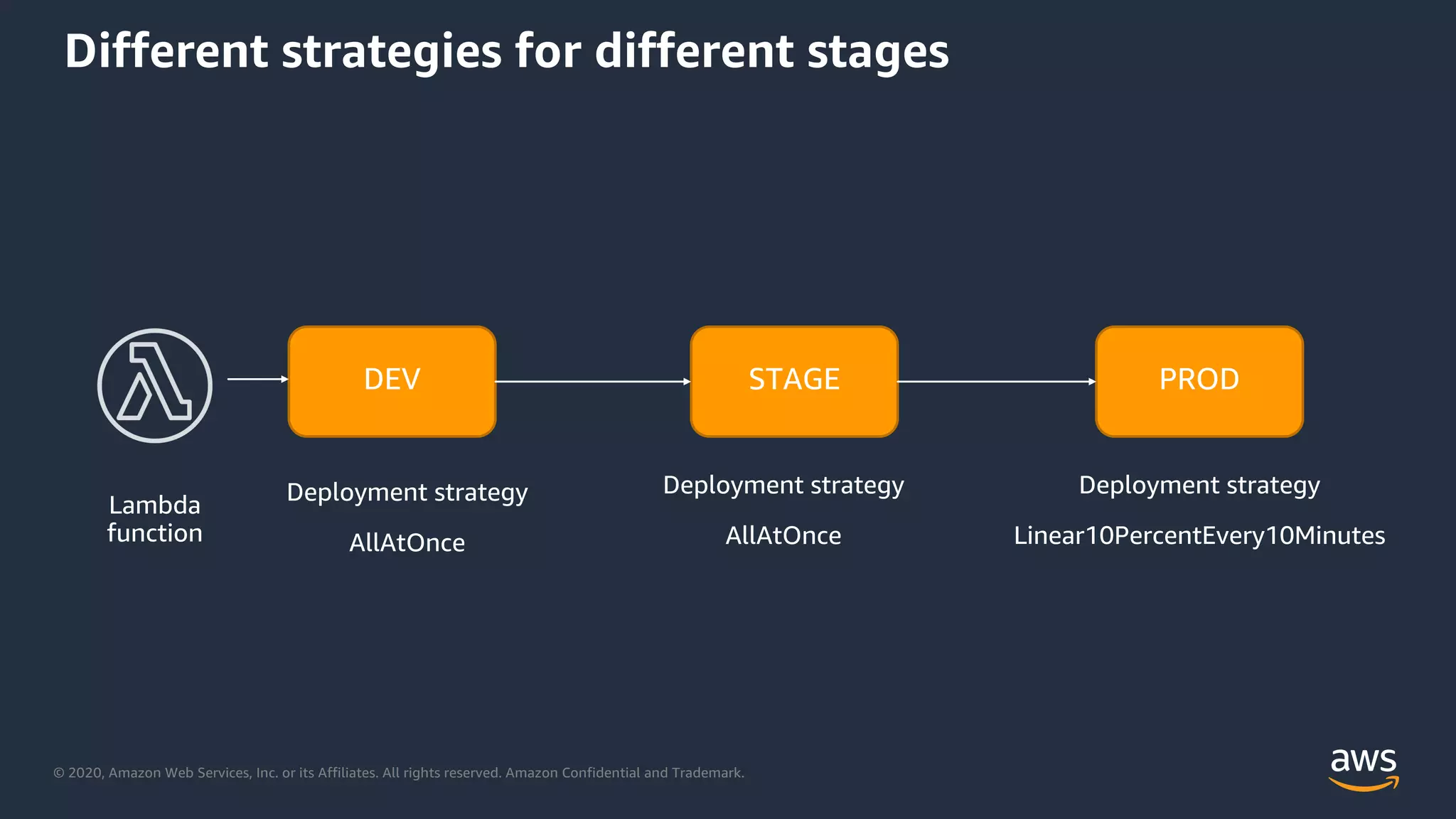 Different strategies for different stages

Lambda function

DEV

Deployment strategy

AllAtOnce

STAGE

Deployment strategy

AllAtOnce

PROD

Deployment strategy

Linear10PercentEvery10Minutes

© 2020, Amazon Web Services, Inc. or its Affiliates. All rights reserved. Amazon Confidential and Trademark.

aws